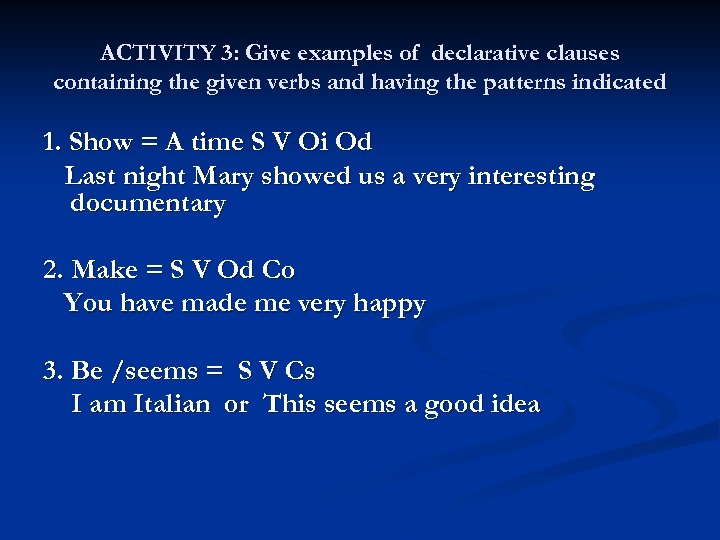 ACTIVITY 3: Give examples of declarative clauses containing the given verbs and having the patterns indicated

1. Show = A time S V Oi Od
Last night Mary showed us a very interesting documentary

2. Make = S V Od Co
You have made me very happy

3. Be /seems = S V Cs
I am Italian or This seems a good idea